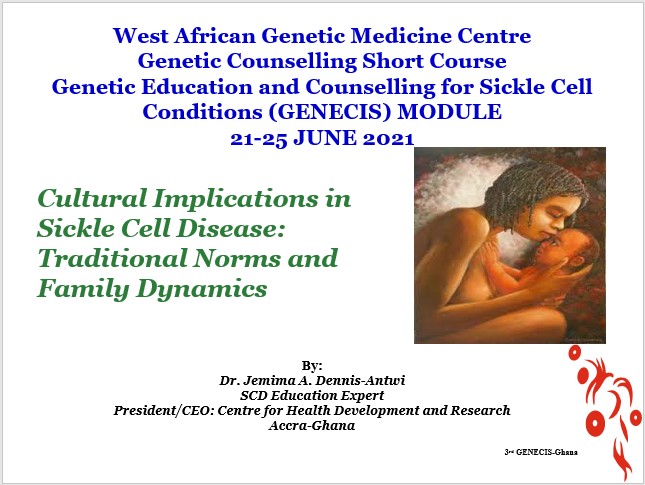 West African Genetic Medicine Centre
Genetic Counselling Short Course
Genetic Education and Counselling for Sickle Cell Conditions (GENECIS) MODULE
21-25 JUNE 2021

Cultural Implications in Sickle Cell Disease: Traditional Norms and Family Dynamics

By:
Dr. Jemima A. Dennis-Antwi
SCD Education Expert
President/CEO: Centre for Health Development and Research
Accra-Ghana

3rd GENECIS-Ghana